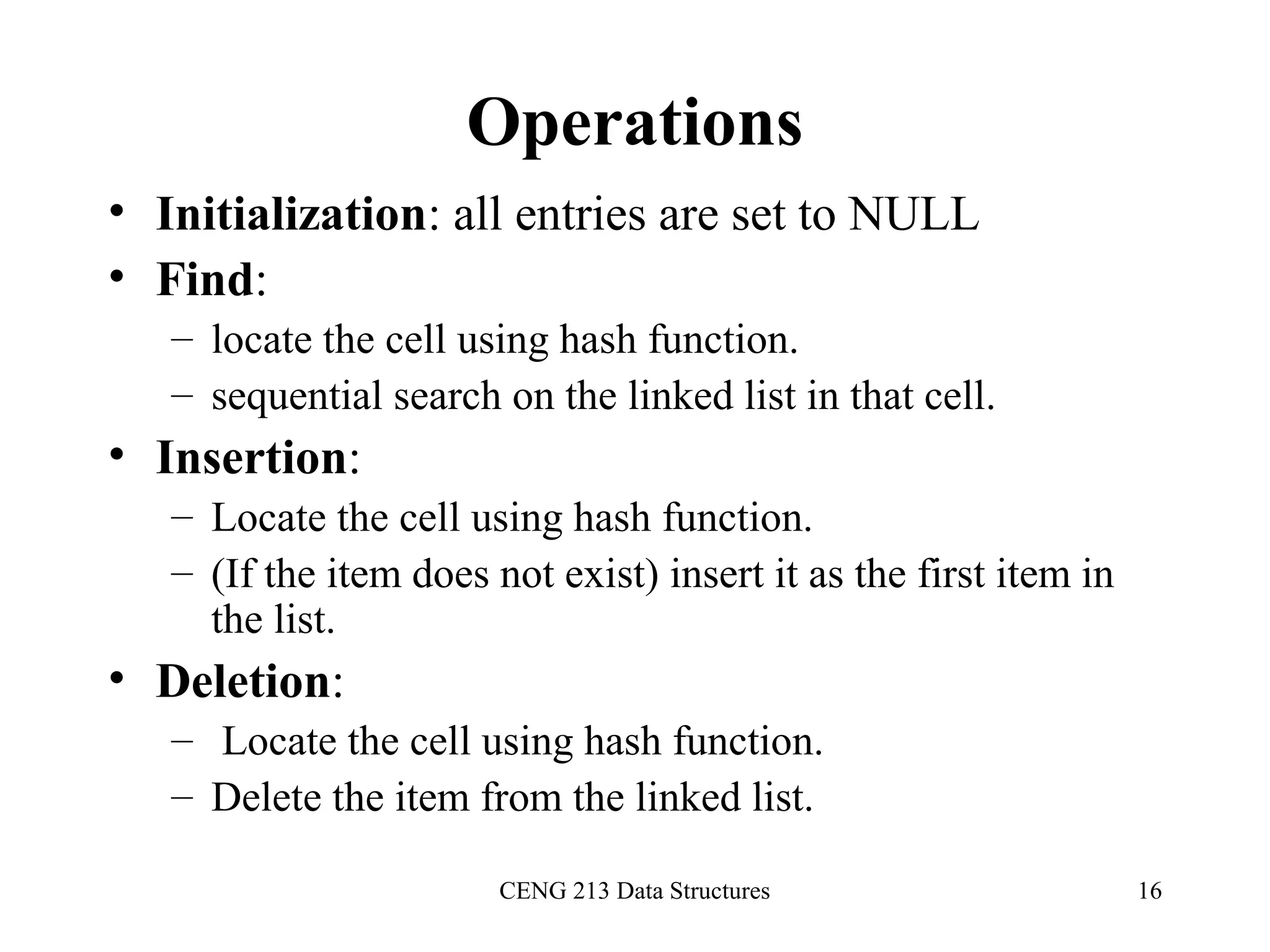 Operations

• Initialization: all entries are set to NULL
• Find:
– locate the cell using hash function.
– sequential search on the linked list in that cell.
• Insertion:
– Locate the cell using hash function.
– (If the item does not exist) insert it as the first item in the list.
• Deletion:
– Locate the cell using hash function.
– Delete the item from the linked list.

CENG 213 Data Structures

16